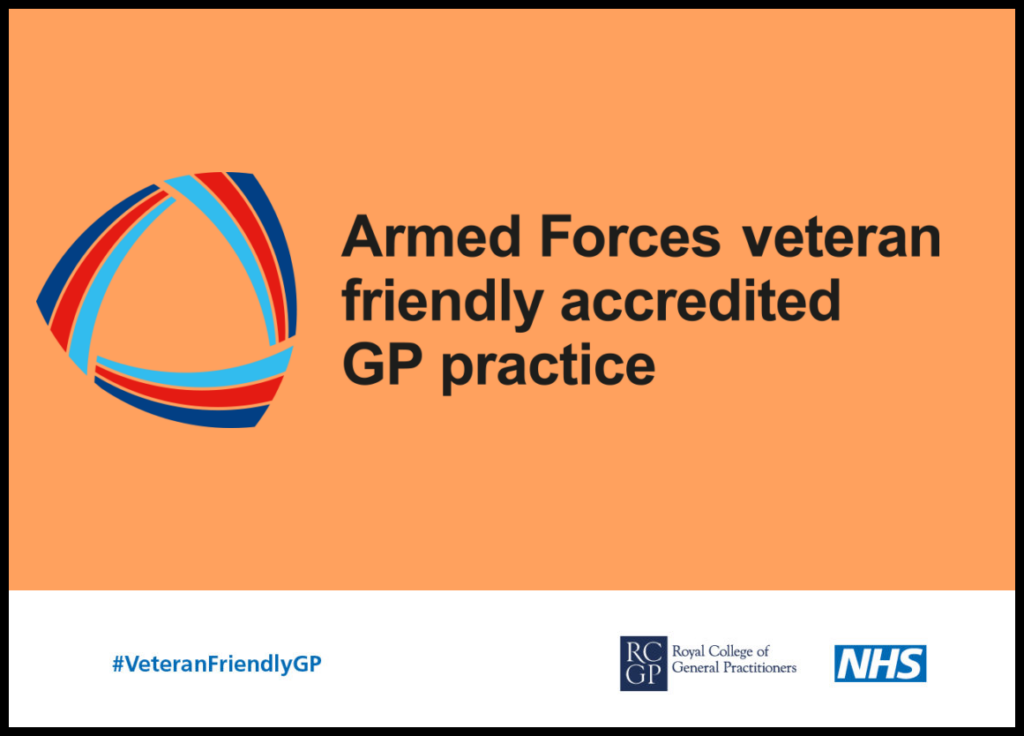 Armed Forces veteran friendly accredited GP practice

#VeteranFriendlyGP

RC GP Royal College of General Practitioners

NHS